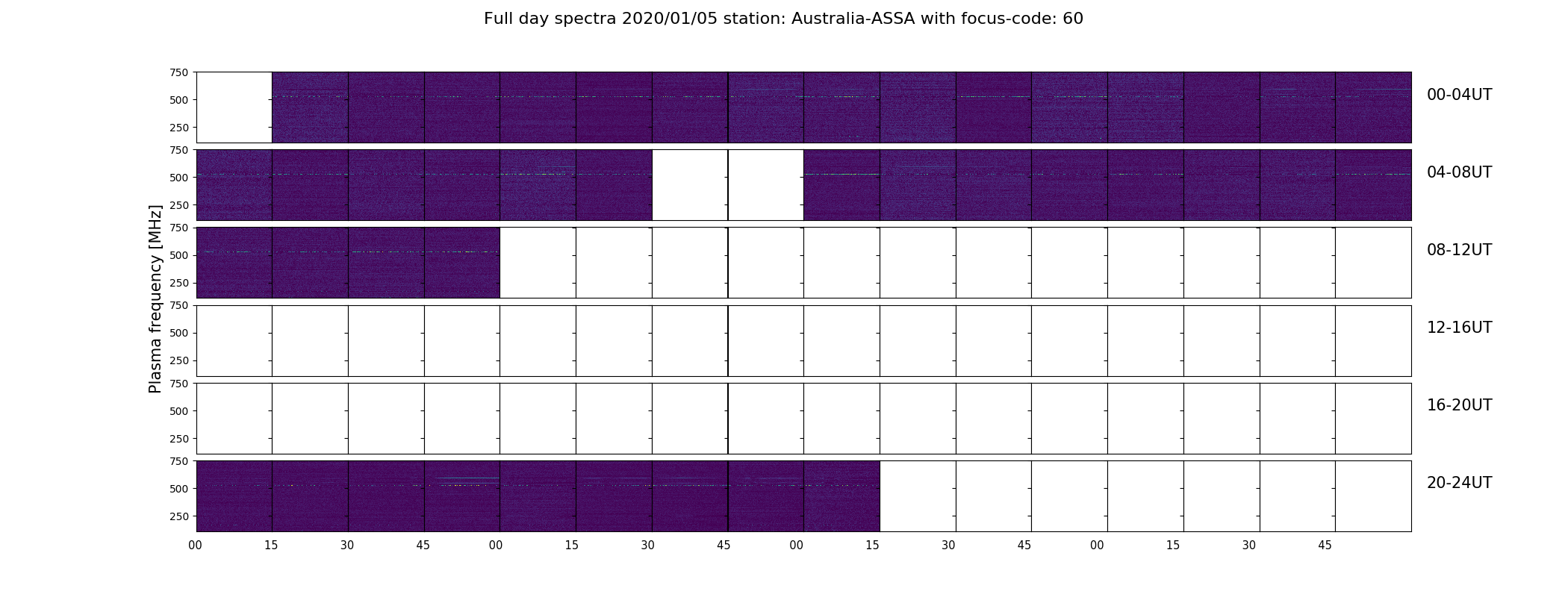 Full day spectra 2020/01/05 station: Australia-ASSA with focus-code: 60

Plasma frequency [MHz]

750
500
250
00-04UT

750
500
250
04-08UT

750
500
250
08-12UT

750
500
250
12-16UT

750
500
250
16-20UT

750
500
250
20-24UT

00 15 30 45 00 15 30 45 00 15 30 45 00 15 30 45